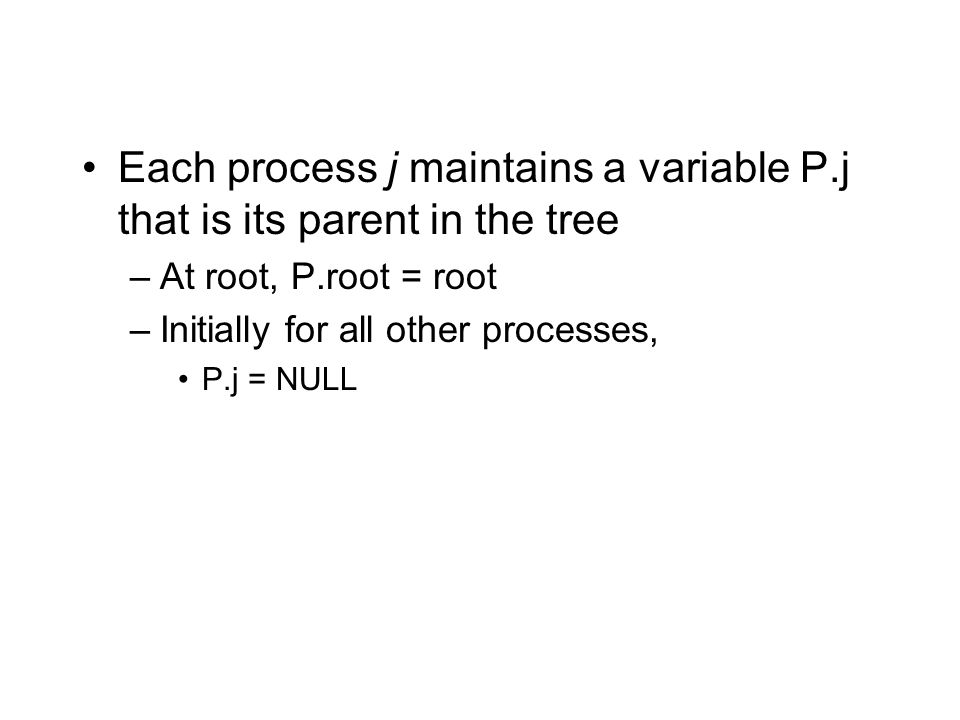 • Each process j maintains a variable P.j that is its parent in the tree
– At root, P.root = root
– Initially for all other processes,
• P.j = NULL